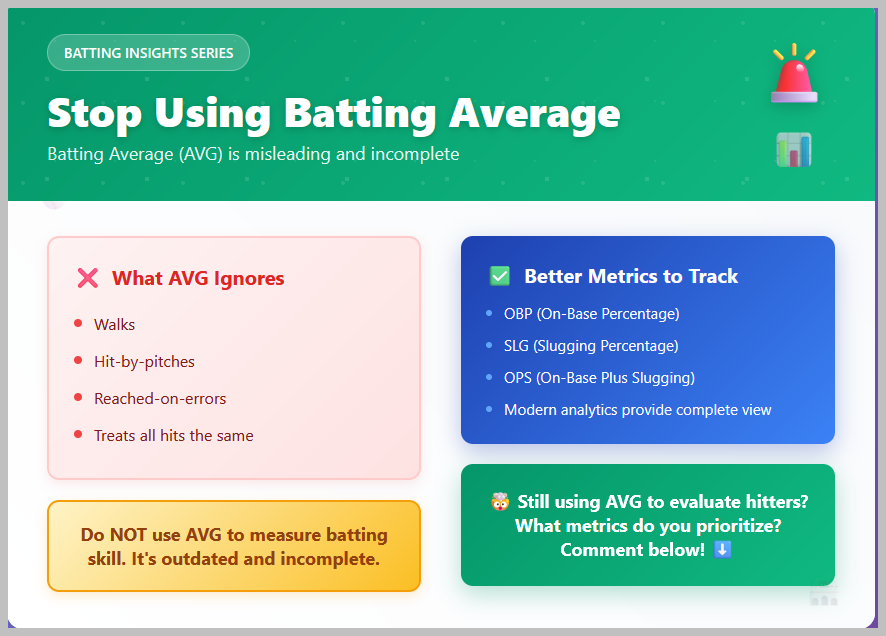 BATTING INSIGHTS SERIES

Stop Using Batting Average

Batting Average (AVG) is misleading and incomplete

❌ What AVG Ignores

- Walks
- Hit-by-pitches
- Reached-on-errors
- Treats all hits the same

Do NOT use AVG to measure batting skill. It's outdated and incomplete.

✅ Better Metrics to Track

- OBP (On-Base Percentage)
- SLG (Slugging Percentage)
- OPS (On-Base Plus Slugging)
- Modern analytics provide complete view

🤯 Still using AVG to evaluate hitters? What metrics do you prioritize? Comment below! ⬇️